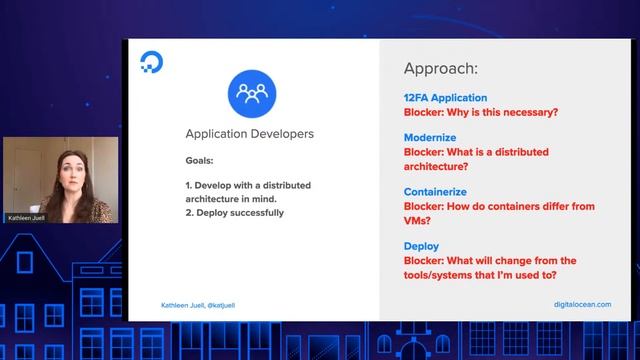 Kathleen Juell

Application Developers

Goals:

1. Develop with a distributed architecture in mind.
2. Deploy successfully

Kathleen Juell, @katjuell

Approach:

12FA Application
Blocker: Why is this necessary?

Modernize
Blocker: What is a distributed architecture?

Containerize
Blocker: How do containers differ from VMs?

Deploy
Blocker: What will change from the tools/systems that I'm used to?

digitalocean.com